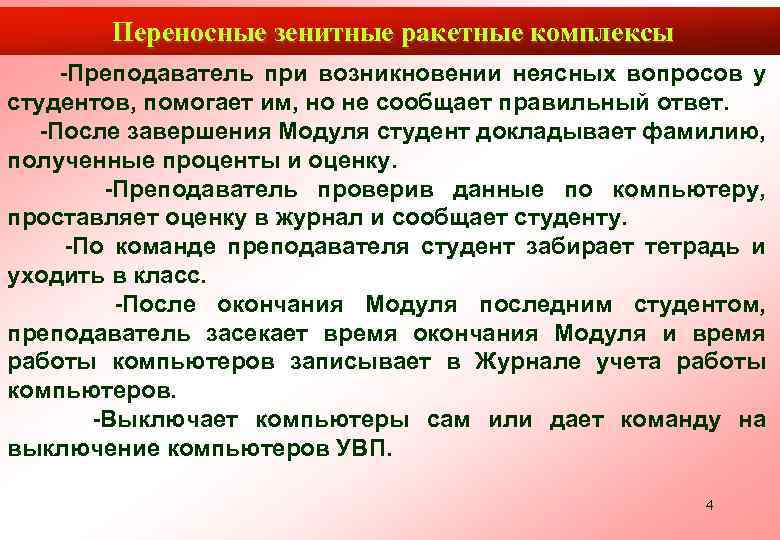 Переносные зенитные ракетные комплексы

-Преподаватель при возникновении неясных вопросов у студентов, помогает им, но не сообщает правильный ответ.

-После завершения Модуля студент докладывает фамилию, полученные проценты и оценку.

-Преподаватель проверив данные по компьютеру, проставляет оценку в журнал и сообщает студенту.

-По команде преподавателя студент забирает тетрадь и уходить в класс.

-После окончания Модуля последним студентом, преподаватель засекает время окончания Модуля и время работы компьютеров записывает в Журнале учета работы компьютеров.

-Выключает компьютеры сам или дает команду на выключение компьютеров УВП.

4